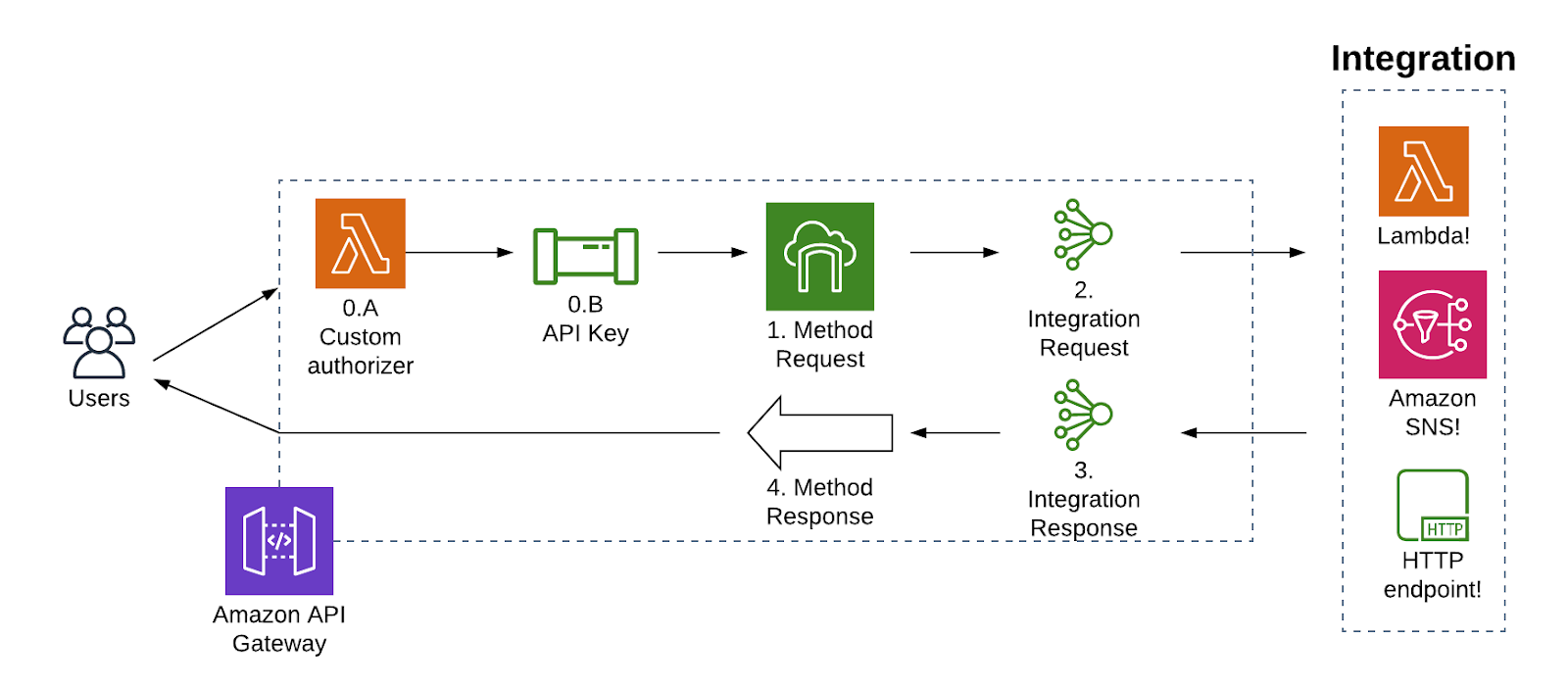 Integration

Users

0.A
Custom
authorizer

0.B
API Key

1. Method
Request

2.
Integration
Request

Lambda!

Amazon
SNS!

HTTP

HTTP
endpoint!

4. Method
Response

3.
Integration
Response

Amazon API
Gateway